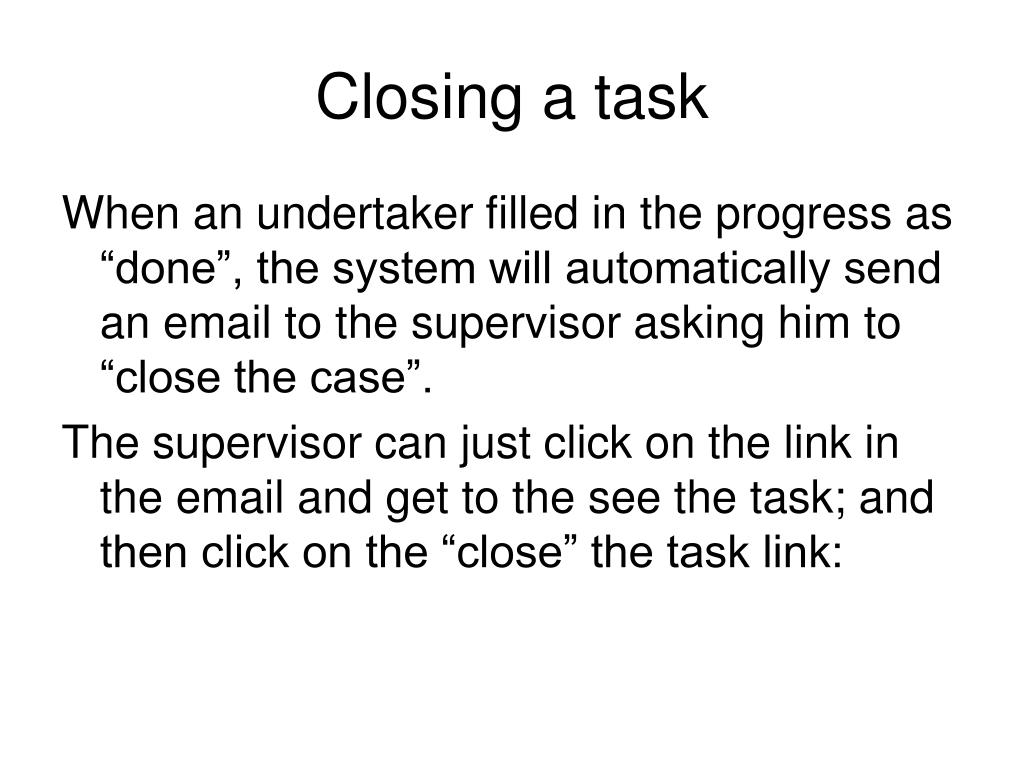 Closing a task

When an undertaker filled in the progress as “done”, the system will automatically send an email to the supervisor asking him to “close the case”.

The supervisor can just click on the link in the email and get to the see the task; and then click on the “close” the task link: